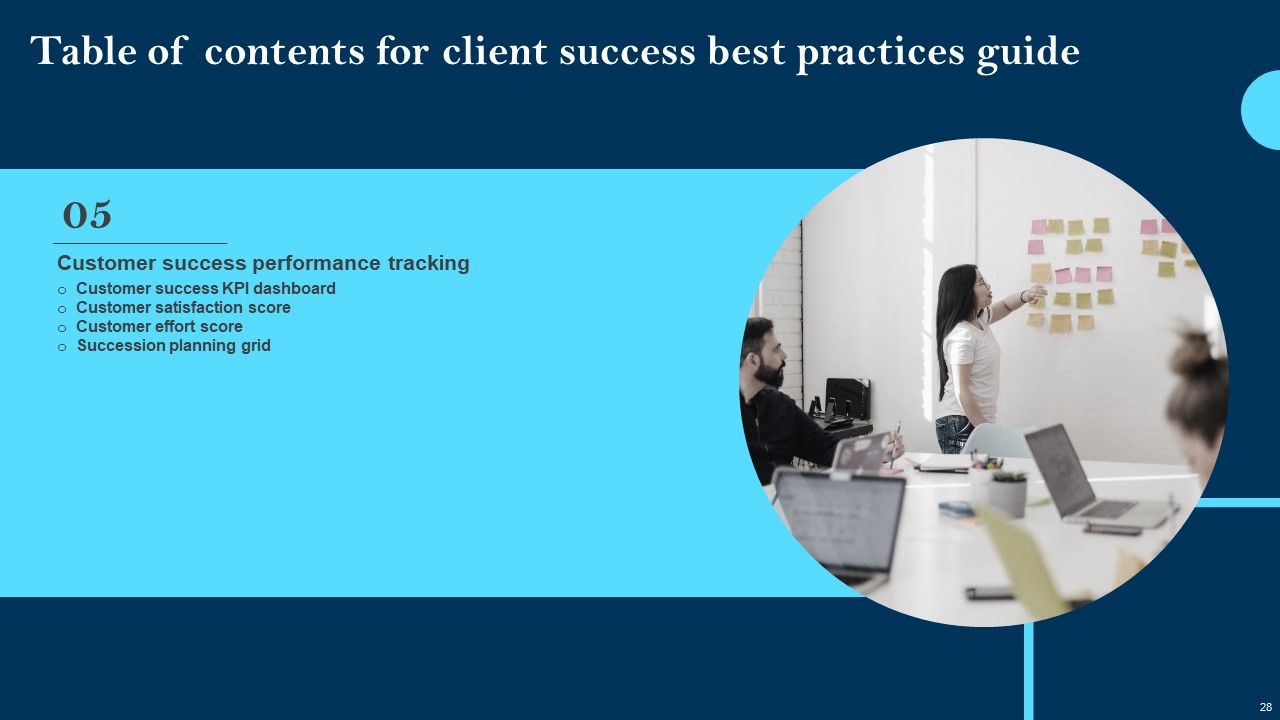 Table of contents for client success best practices guide

05

Customer success performance tracking

o Customer success KPI dashboard
o Customer satisfaction score
o Customer effort score
o Succession planning grid

28